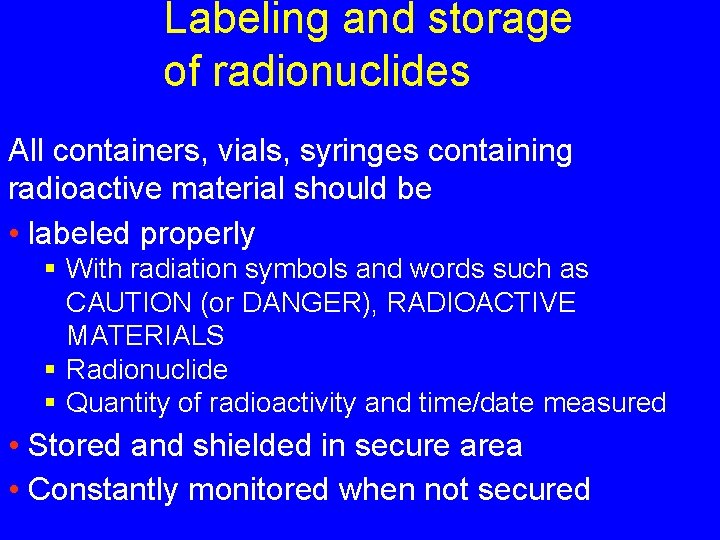 Labeling and storage of radionuclides

All containers, vials, syringes containing radioactive material should be

• labeled properly
  ▪ With radiation symbols and words such as CAUTION (or DANGER), RADIOACTIVE MATERIALS
  ▪ Radionuclide
  ▪ Quantity of radioactivity and time/date measured
• Stored and shielded in secure area
• Constantly monitored when not secured